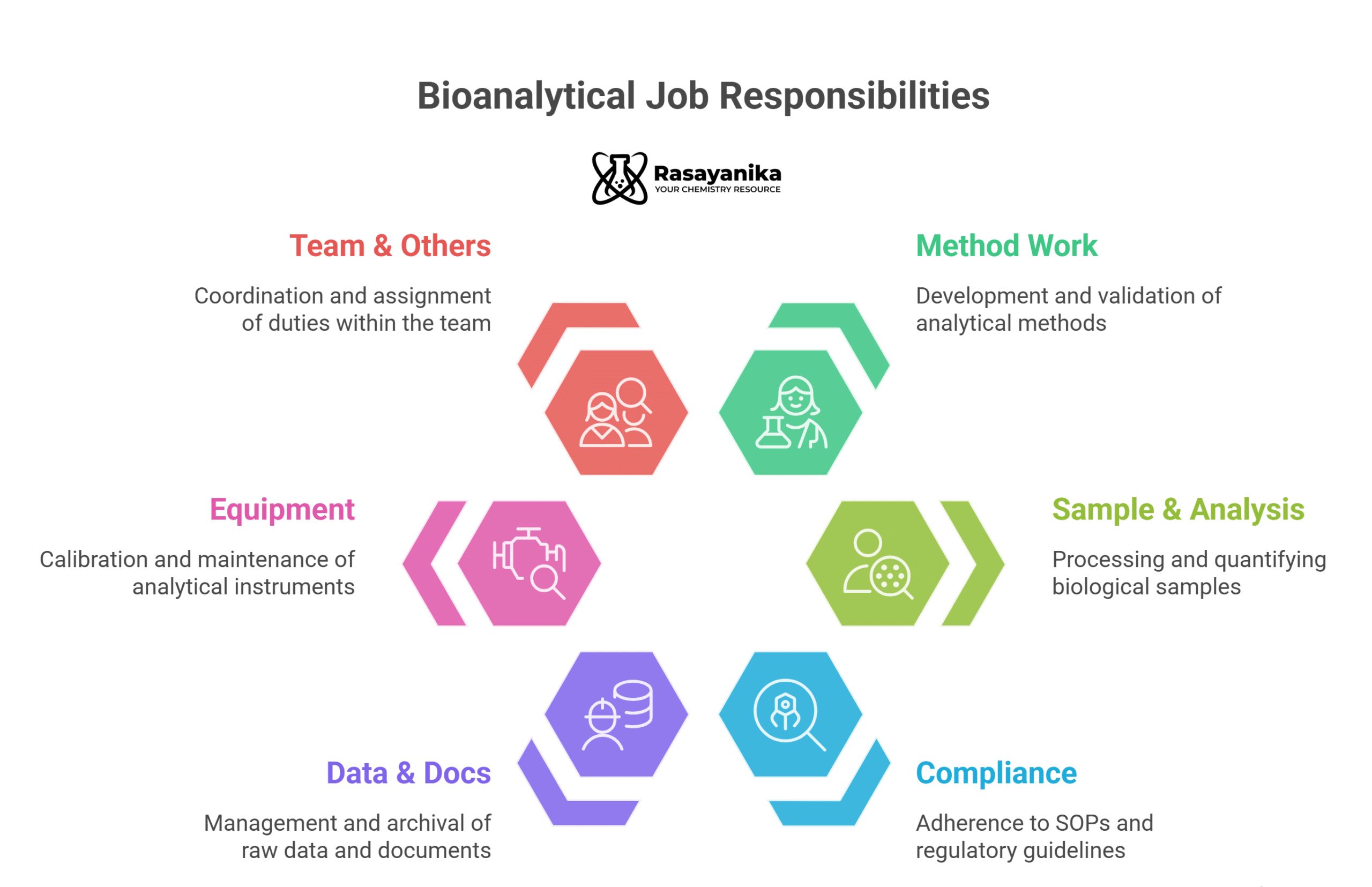 Bioanalytical Job Responsibilities

Rasayanika
YOUR CHEMISTRY RESOURCE

Team & Others

Coordination and assignment of duties within the team

Method Work

Development and validation of analytical methods

Equipment

Calibration and maintenance of analytical instruments

Sample & Analysis

Processing and quantifying biological samples

Data & Docs

Management and archival of raw data and documents

Compliance

Adherence to SOPs and regulatory guidelines